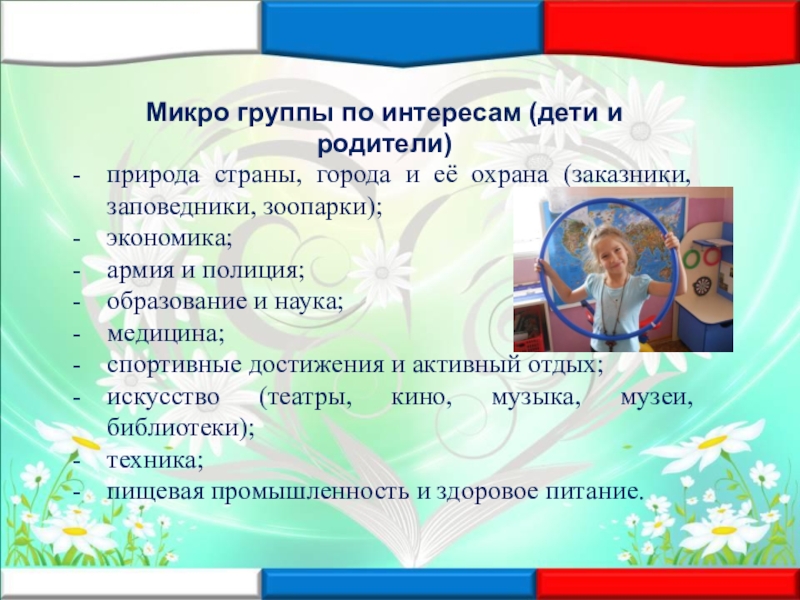 Микро группы по интересам (дети и родители)

- природа страны, города и её охрана (заказники, заповедники, зоопарки);
- экономика;
- армия и полиция;
- образование и наука;
- медицина;
- спортивные достижения и активный отдых;
- искусство (театры, кино, музыка, музеи, библиотеки);
- техника;
- пищевая промышленность и здоровое питание.